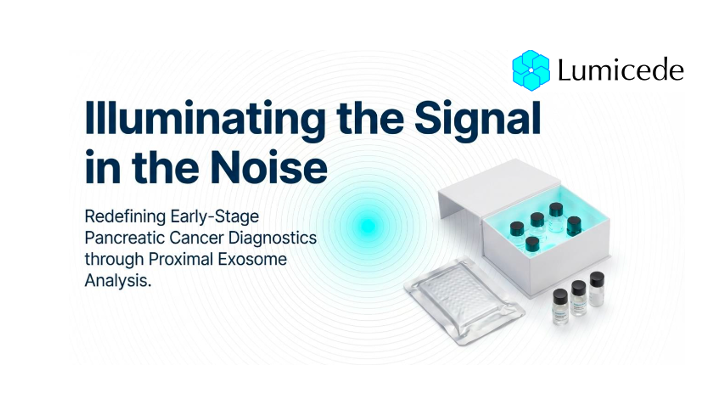 Lumicede

Illuminating the Signal in the Noise

Redefining Early-Stage Pancreatic Cancer Diagnostics through Proximal Exosome Analysis.